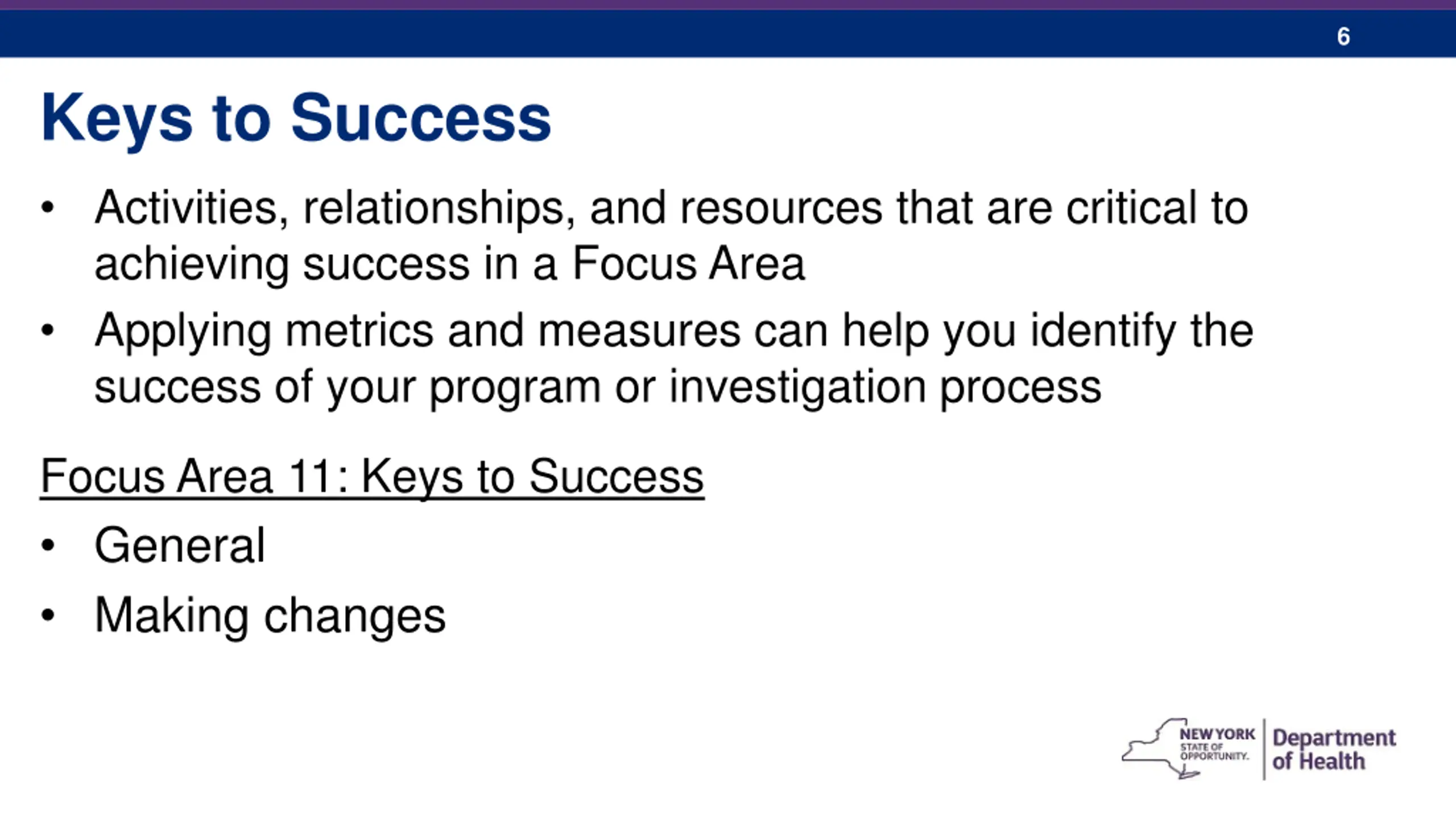 6

Keys to Success

• Activities, relationships, and resources that are critical to achieving success in a Focus Area
• Applying metrics and measures can help you identify the success of your program or investigation process

Focus Area 11: Keys to Success

• General
• Making changes

NEW YORK STATE OF OPPORTUNITY. Department of Health